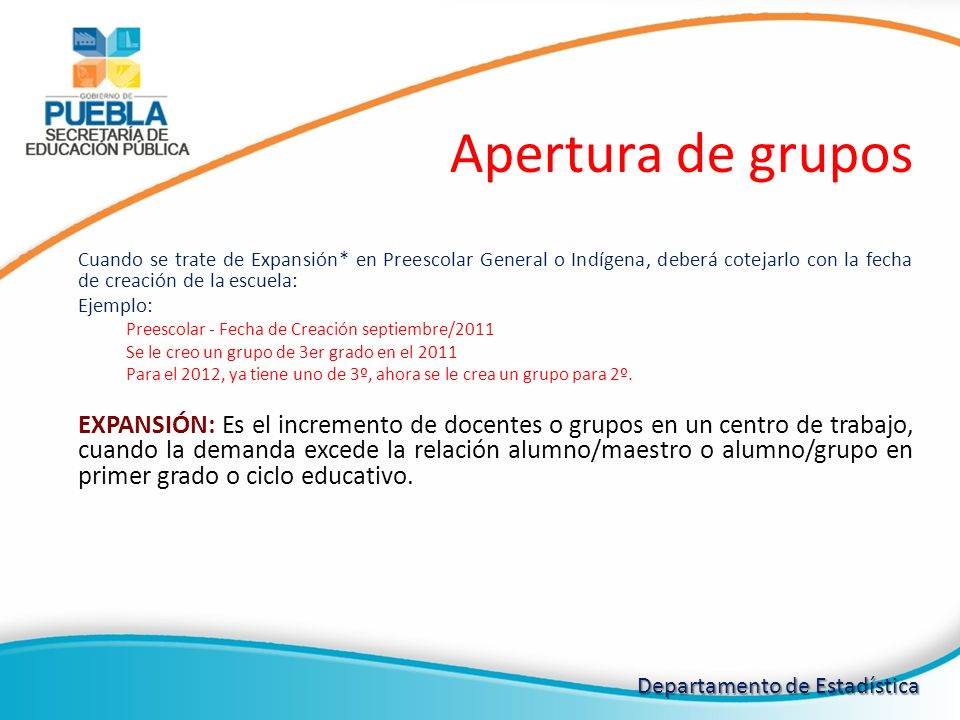 GOBIERNO DE
PUEBLA
SECRETARÍA DE
EDUCACIÓN PÚBLICA

Apertura de grupos

Cuando se trate de Expansión* en Preescolar General o Indígena, deberá cotejarlo con la fecha de creación de la escuela:

Ejemplo:

Preescolar - Fecha de Creación septiembre/2011
Se le creo un grupo de 3er grado en el 2011
Para el 2012, ya tiene uno de 3º, ahora se le crea un grupo para 2º.

EXPANSIÓN: Es el incremento de docentes o grupos en un centro de trabajo, cuando la demanda excede la relación alumno/maestro o alumno/grupo en primer grado o ciclo educativo.

Departamento de Estadística